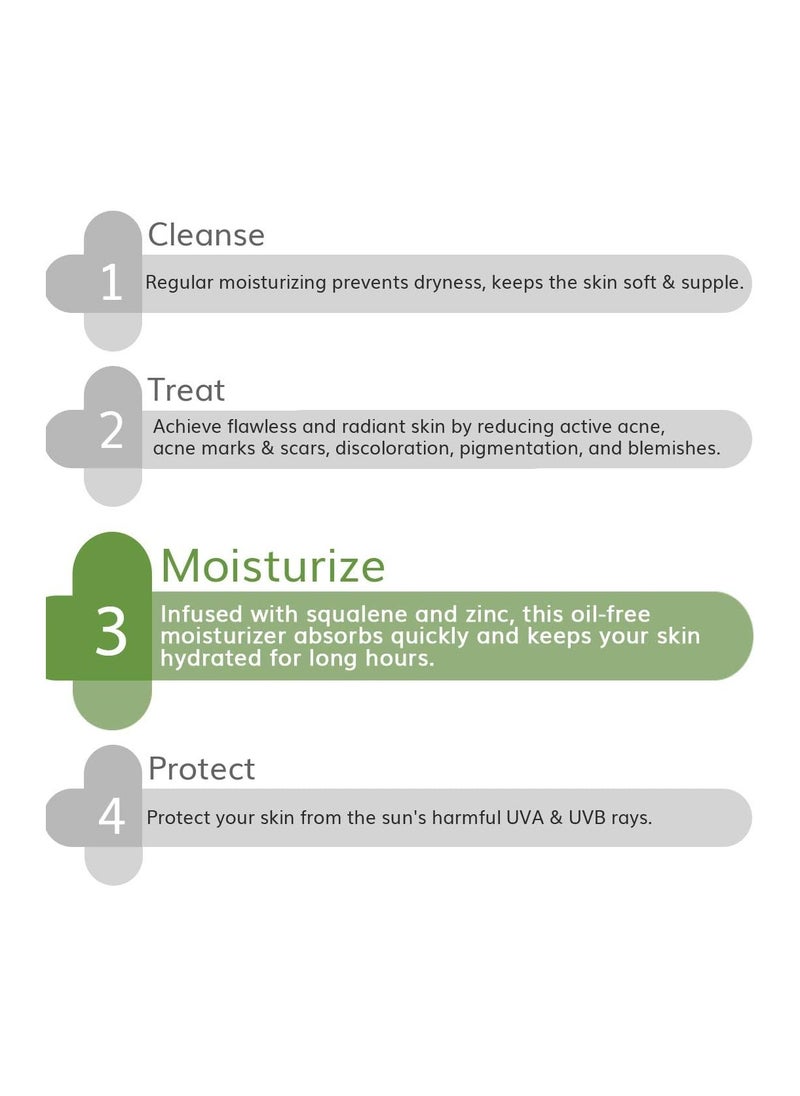 1
Cleanse
Regular moisturizing prevents dryness, keeps the skin soft & supple.

2
Treat
Achieve flawless and radiant skin by reducing active acne, acne marks & scars, discoloration, pigmentation, and blemishes.

3
Moisturize
Infused with squalene and zinc, this oil-free moisturizer absorbs quickly and keeps your skin hydrated for long hours.

4
Protect
Protect your skin from the sun's harmful UVA & UVB rays.